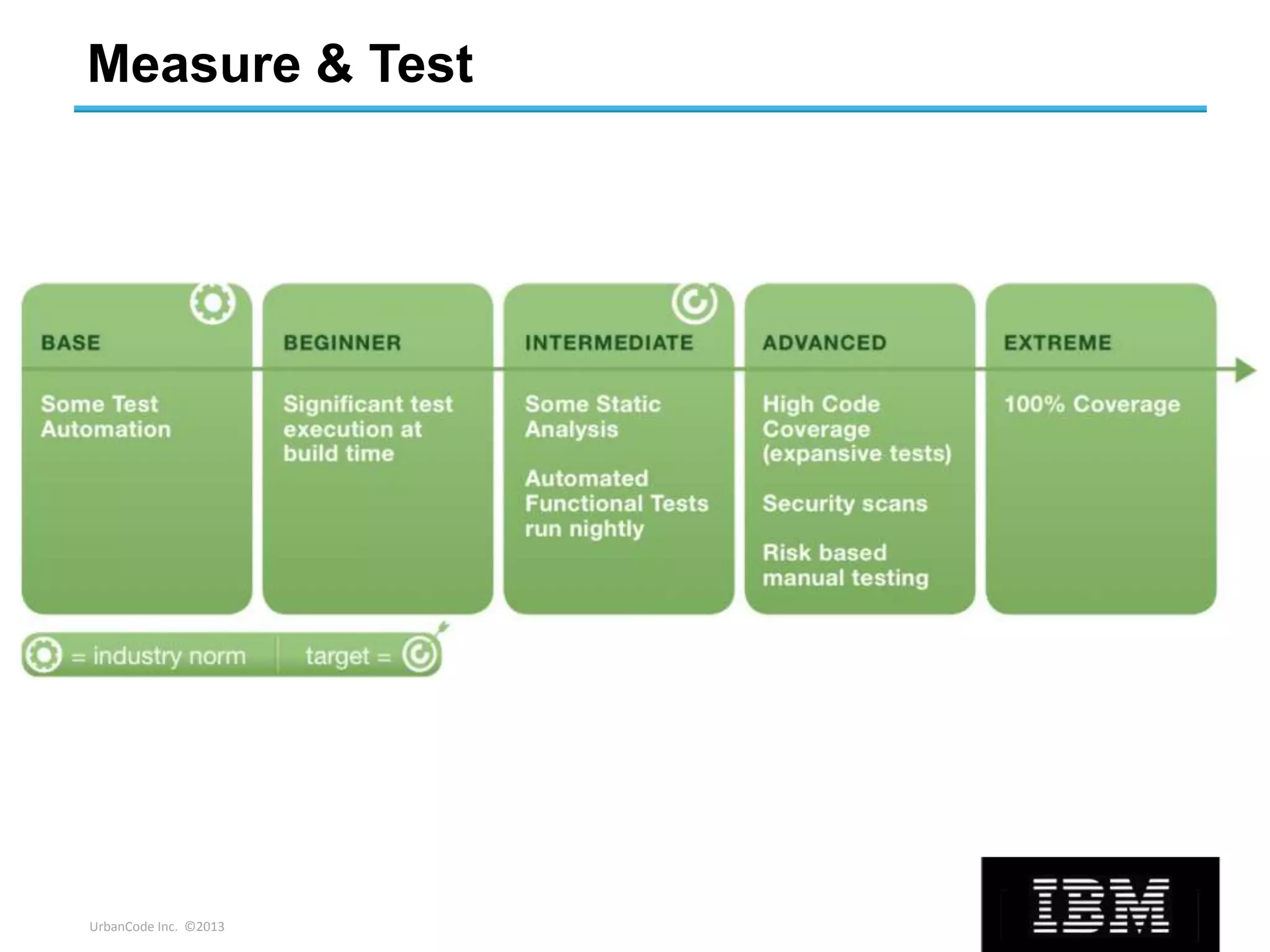 Measure & Test

BASE

Some Test Automation

BEGINNER

Significant test execution at build time

INTERMEDIATE

Some Static Analysis

Automated Functional Tests run nightly

ADVANCED

High Code Coverage (expansive tests)

Security scans

Risk based manual testing

EXTREME

100% Coverage

= industry norm target =

UrbanCode Inc. ©2013

IBM